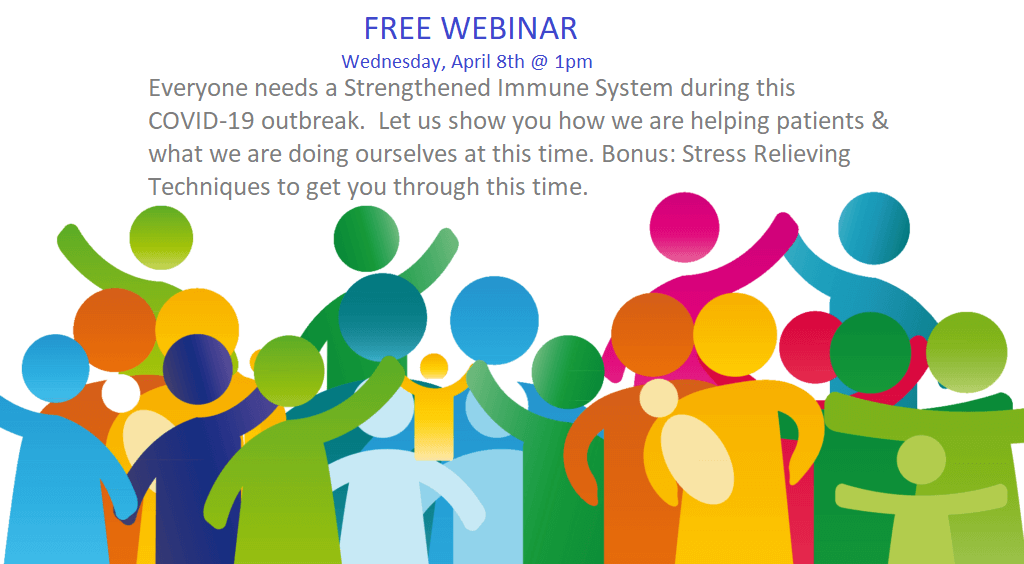 FREE WEBINAR

Wednesday, April 8th @ 1pm

Everyone needs a Strengthened Immune System during this COVID-19 outbreak. Let us show you how we are helping patients & what we are doing ourselves at this time. Bonus: Stress Relieving Techniques to get you through this time.